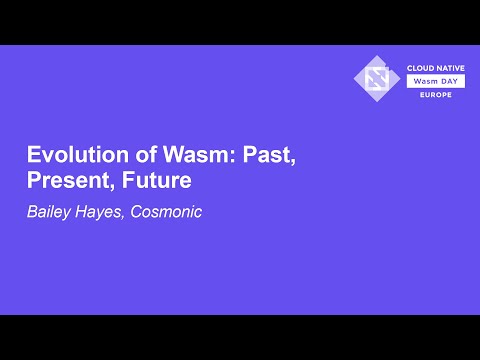 CLOUD NATIVE
Wasm DAY
EUROPE

Evolution of Wasm: Past, Present, Future

Bailey Hayes, Cosmonic